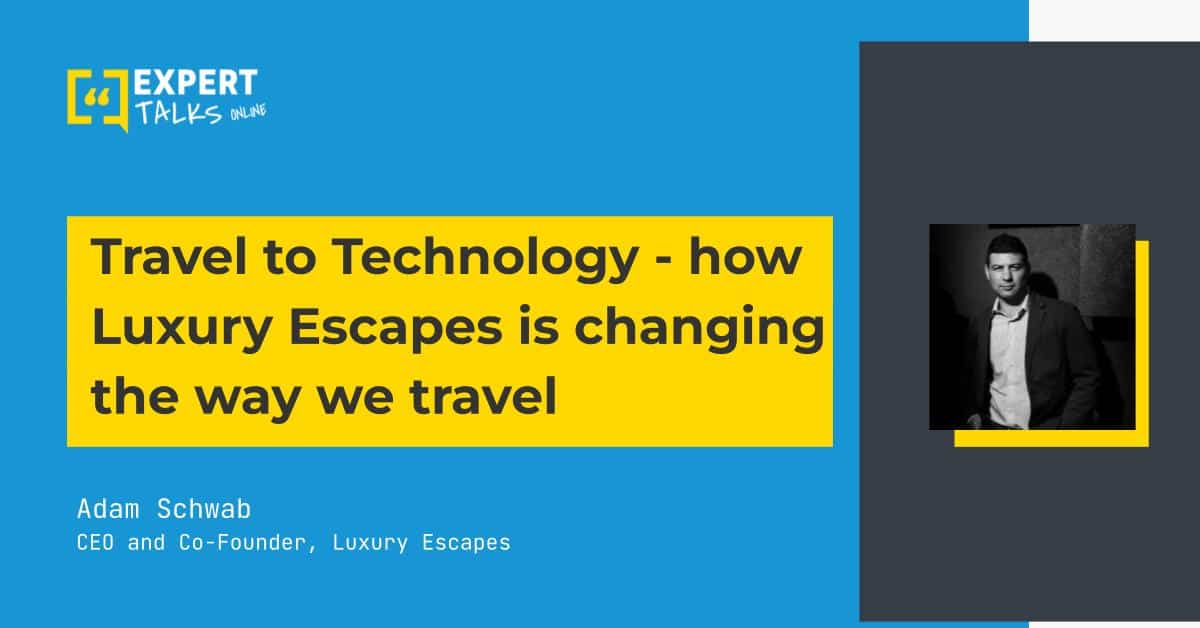 EXPERT TALKS ONLINE

Travel to Technology - how Luxury Escapes is changing the way we travel

Adam Schwab

CEO and Co-Founder, Luxury Escapes